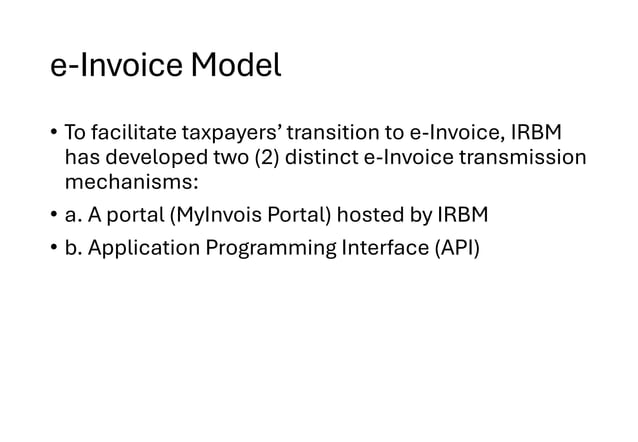 e-Invoice Model

• To facilitate taxpayers' transition to e-Invoice, IRBM has developed two (2) distinct e-Invoice transmission mechanisms:

• a. A portal (MyInvois Portal) hosted by IRBM

• b. Application Programming Interface (API)